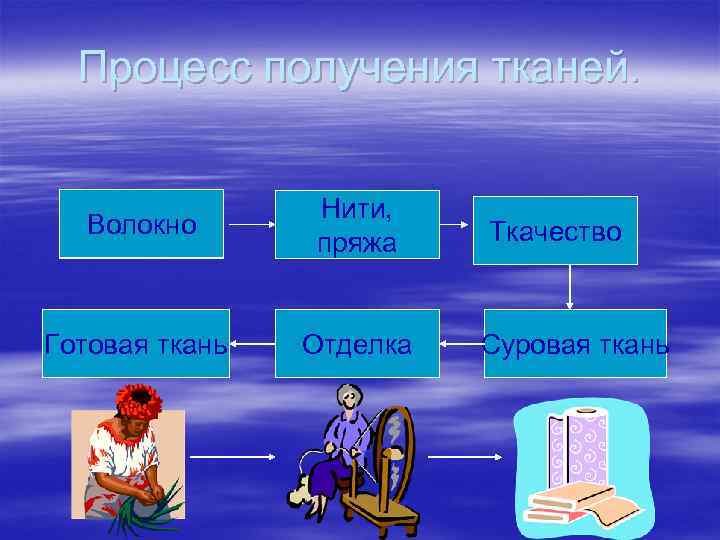 Процесс получения тканей.

Волокно

Нити, пряжа

Ткачество

Суровая ткань

Отделка

Готовая ткань